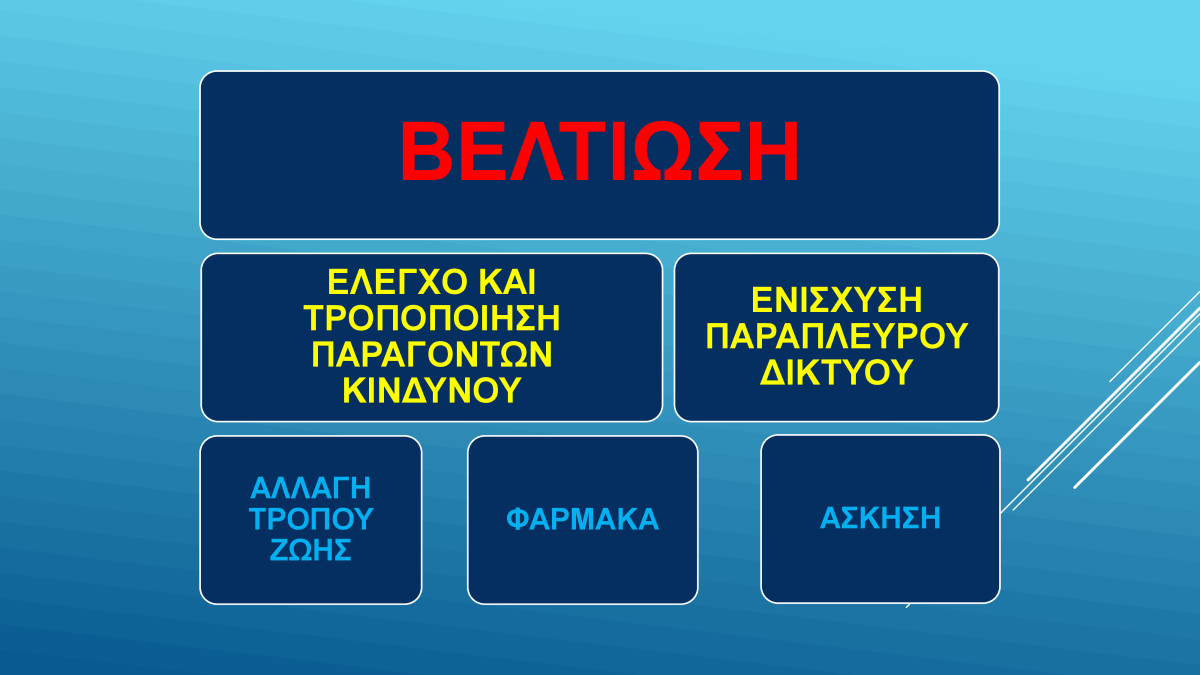 ΒΕΛΤΙΩΣΗ

ΕΛΕΓΧΟ ΚΑΙ ΤΡΟΠΟΠΟΙΗΣΗ ΠΑΡΑΓΟΝΤΩΝ ΚΙΝΔΥΝΟΥ

ΕΝΙΣΧΥΣΗ ΠΑΡΑΠΛΕΥΡΟΥ ΔΙΚΤΥΟΥ

ΑΛΛΑΓΗ ΤΡΟΠΟΥ ΖΩΗΣ

ΦΑΡΜΑΚΑ

ΑΣΚΗΣΗ